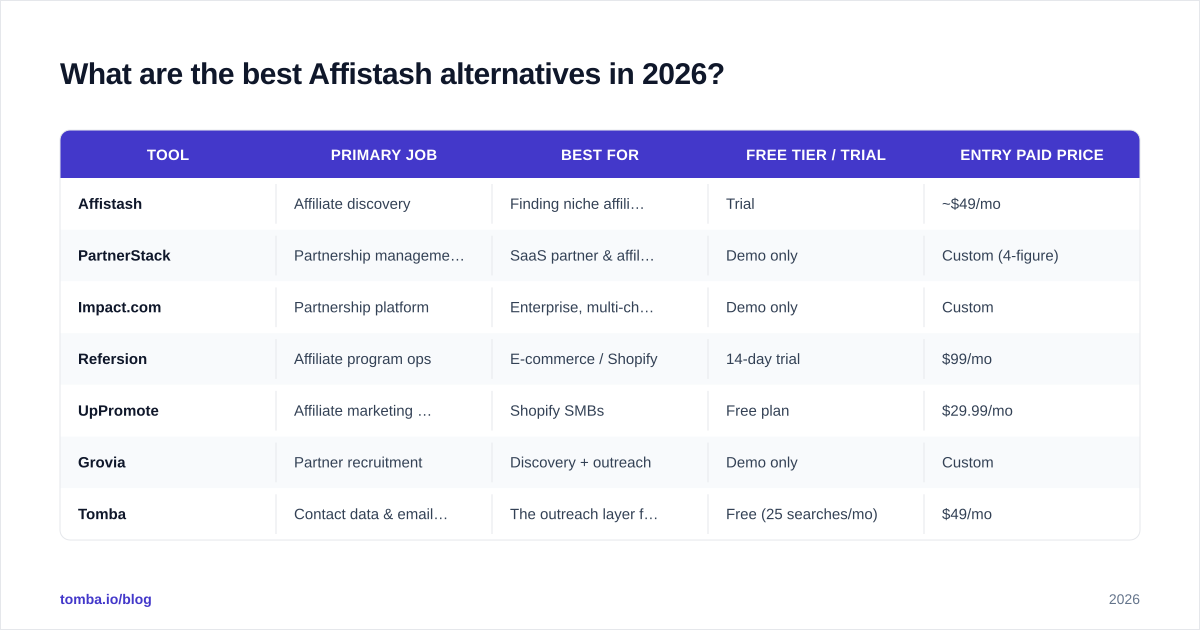 What are the best Affistash alternatives in 2026?

| TOOL | PRIMARY JOB | BEST FOR | FREE TIER / TRIAL | ENTRY PAID PRICE |
|---|---|---|---|---|
| Affistash | Affiliate discovery | Finding niche affili… | Trial | ~$49/mo |
| PartnerStack | Partnership manageme… | SaaS partner & affil… | Demo only | Custom (4-figure) |
| Impact.com | Partnership platform | Enterprise, multi-ch… | Demo only | Custom |
| Refersion | Affiliate program ops | E-commerce / Shopify | 14-day trial | $99/mo |
| UpPromote | Affiliate marketing … | Shopify SMBs | Free plan | $29.99/mo |
| Grovia | Partner recruitment | Discovery + outreach | Demo only | Custom |
| Tomba | Contact data & email… | The outreach layer f… | Free (25 searches/mo) | $49/mo |

tomba.io/blog

2026